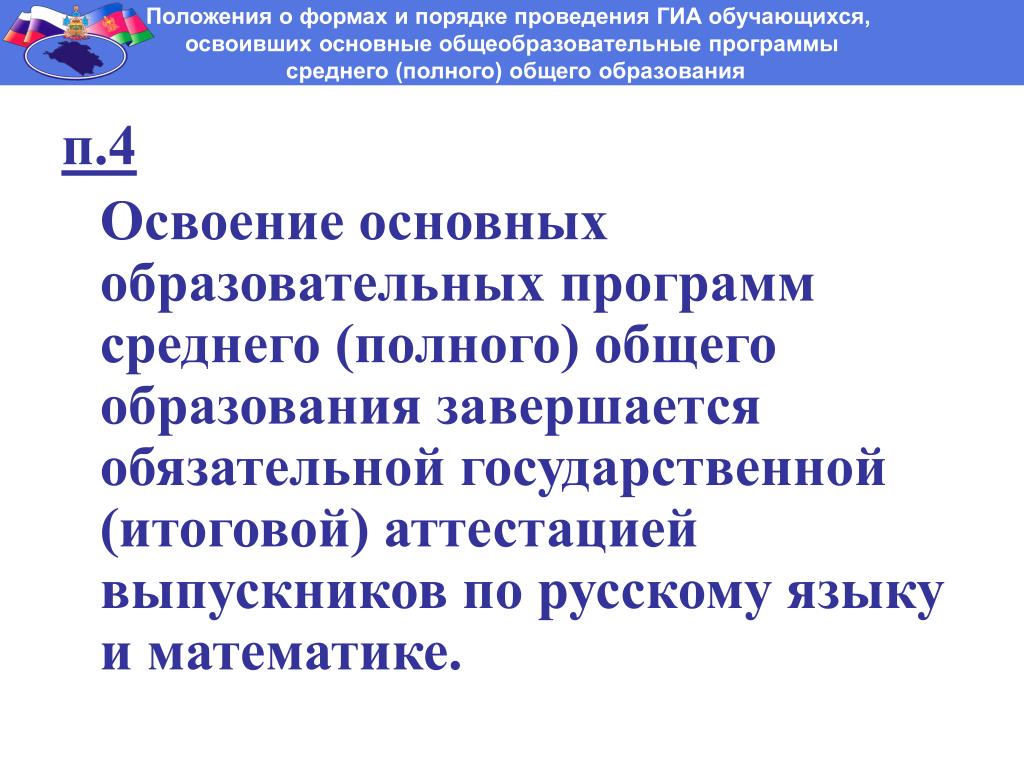 Положения о формах и порядке проведения ГИА обучающихся, освоивших основные общеобразовательные программы среднего (полного) общего образования

п.4

Освоение основных образовательных программ среднего (полного) общего образования завершается обязательной государственной (итоговой) аттестацией выпускников по русскому языку и математике.